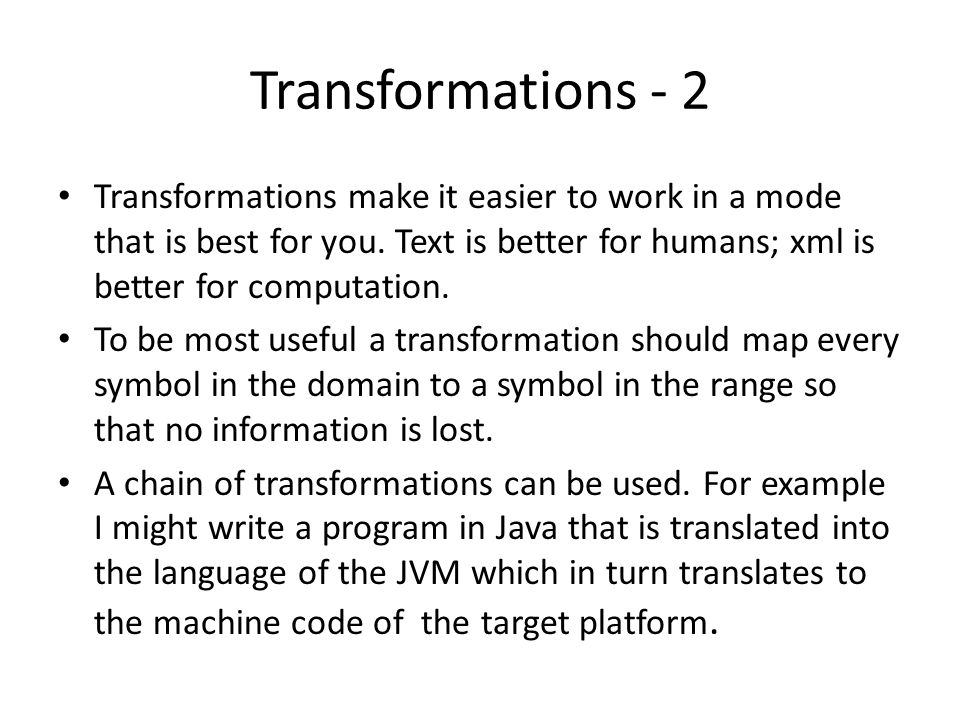 Transformations - 2

• Transformations make it easier to work in a mode that is best for you. Text is better for humans; xml is better for computation.

• To be most useful a transformation should map every symbol in the domain to a symbol in the range so that no information is lost.

• A chain of transformations can be used. For example I might write a program in Java that is translated into the language of the JVM which in turn translates to the machine code of the target platform.